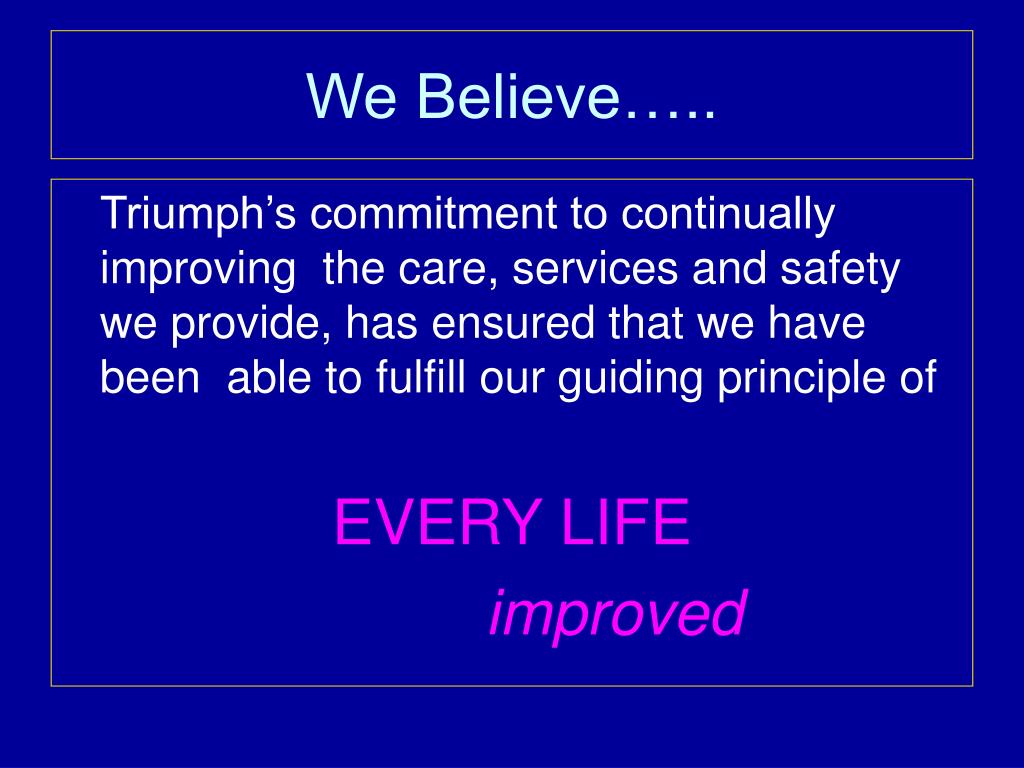 We Believe…..

Triumph’s commitment to continually improving the care, services and safety we provide, has ensured that we have been able to fulfill our guiding principle of

EVERY LIFE

improved